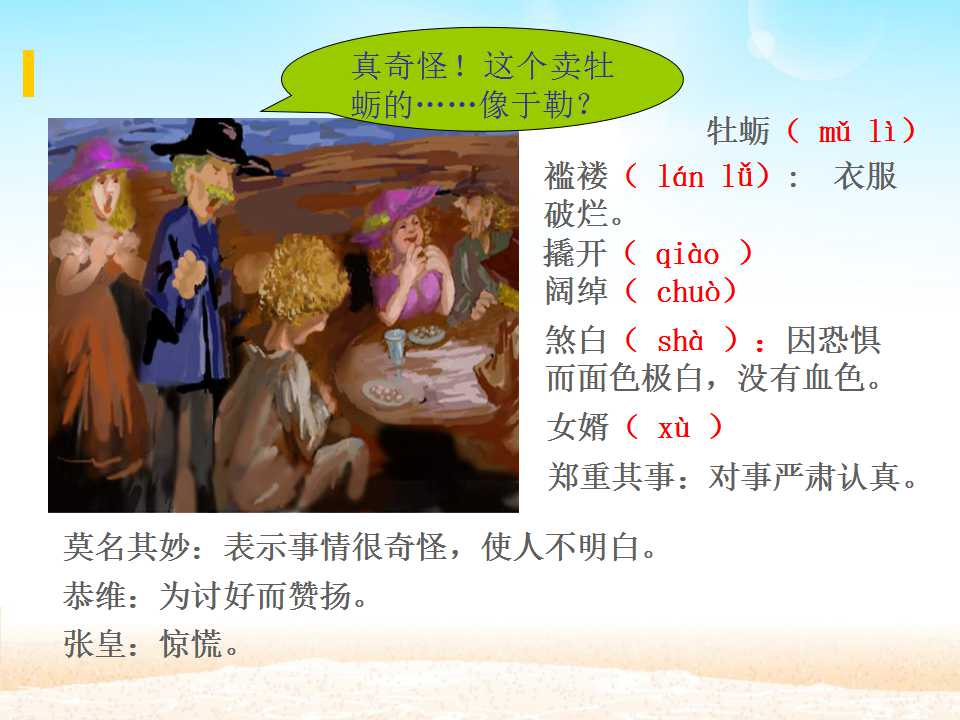 真奇怪！这个卖牡蛎的……像于勒？

牡蛎（ mǔ lì）

褴褛（ lán lǚ）： 衣服破烂。

撬开（ qiào ）

阔绰（ chuò）

煞白（ shà ）：因恐惧而面色极白，没有血色。

女婿（ xù ）

郑重其事：对事严肃认真。

莫名其妙：表示事情很奇怪，使人不明白。

恭维：为讨好而赞扬。

张皇：惊慌。